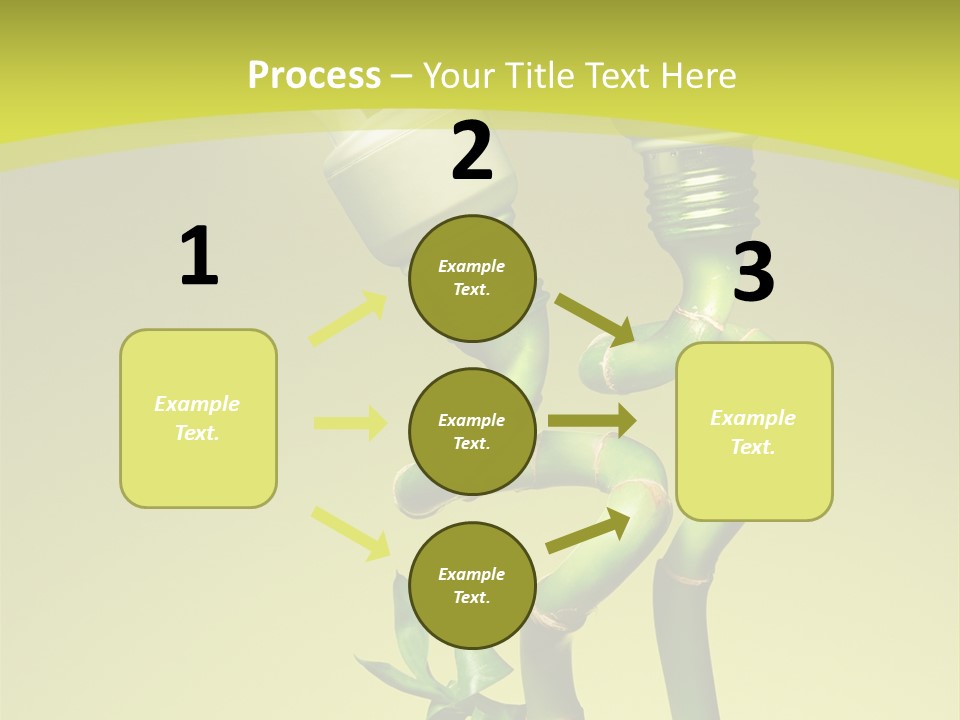 Process – Your Title Text Here

1

Example Text.

2

Example Text.

Example Text.

Example Text.

3

Example Text.